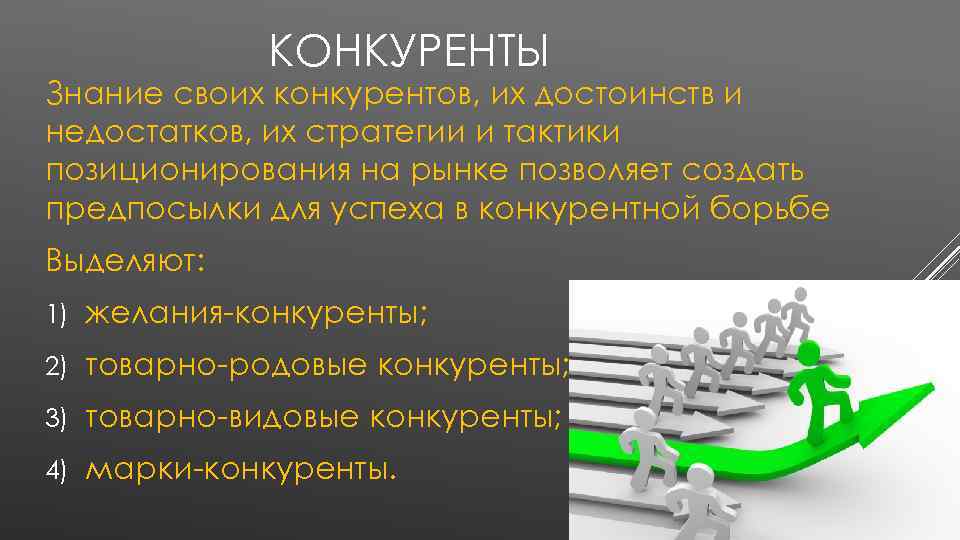 КОНКУРЕНТЫ

Знание своих конкурентов, их достоинств и недостатков, их стратегии и тактики позиционирования на рынке позволяет создать предпосылки для успеха в конкурентной борьбе

Выделяют:

1) желания-конкуренты;

2) товарно-родовые конкуренты;

3) товарно-видовые конкуренты;

4) марки-конкуренты.